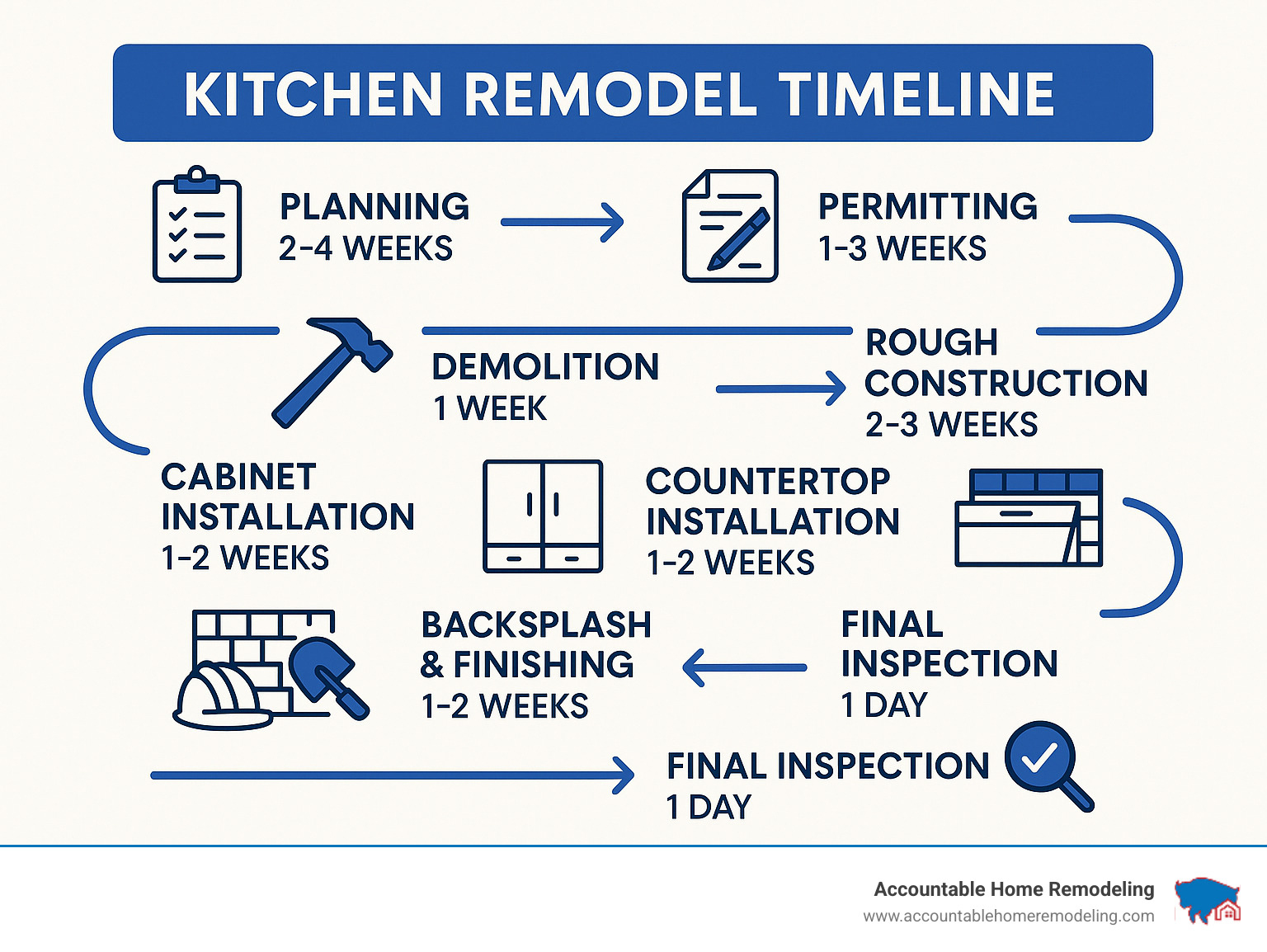 KITCHEN REMODEL TIMELINE

PLANNING
2-4 WEEKS

PERMITTING
1-3 WEEKS

DEMOLITION
1 WEEK

ROUGH CONSTRUCTION
2-3 WEEKS

CABINET INSTALLATION
1-2 WEEKS

COUNTERTOP INSTALLATION
1-2 WEEKS

BACKSPLASH & FINISHING
1-2 WEEKS

FINAL INSPECTION
1 DAY

FINAL INSPECTION
1 DAY

Accountable Home Remodeling
www.accountablehomeremodeling.com